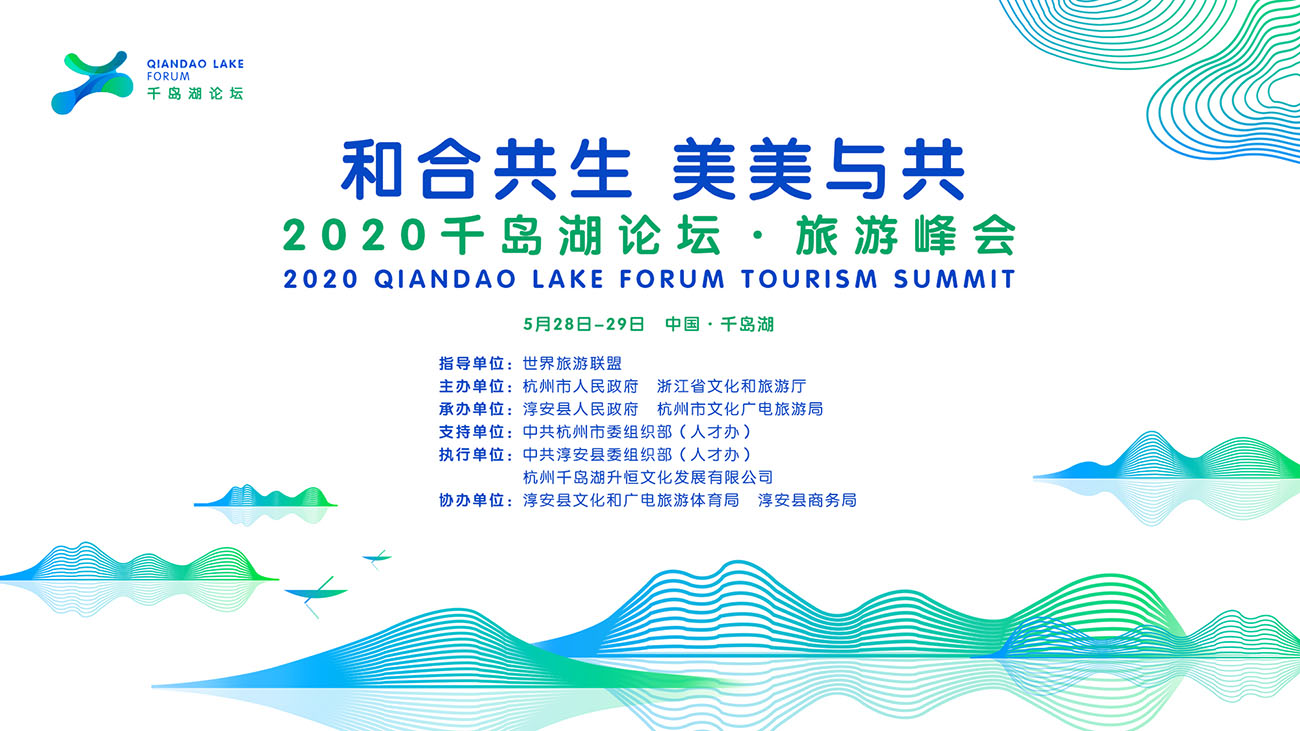 QIANDAO LAKE
FORUM
千岛湖论坛

和合共生 美美与共
2020千岛湖论坛 · 旅游峰会
2020 QIANDAO LAKE FORUM TOURISM SUMMIT

5月28日–29日 中国 · 千岛湖

指导单位：世界旅游联盟
主办单位：杭州市人民政府 浙江省文化和旅游厅
承办单位：淳安县人民政府 杭州市文化广电旅游局
支持单位：中共杭州市委组织部（人才办）
执行单位：中共淳安县委组织部（人才办）
杭州千岛湖升恒文化发展有限公司
协办单位：淳安县文化和广电旅游体育局 淳安县商务局